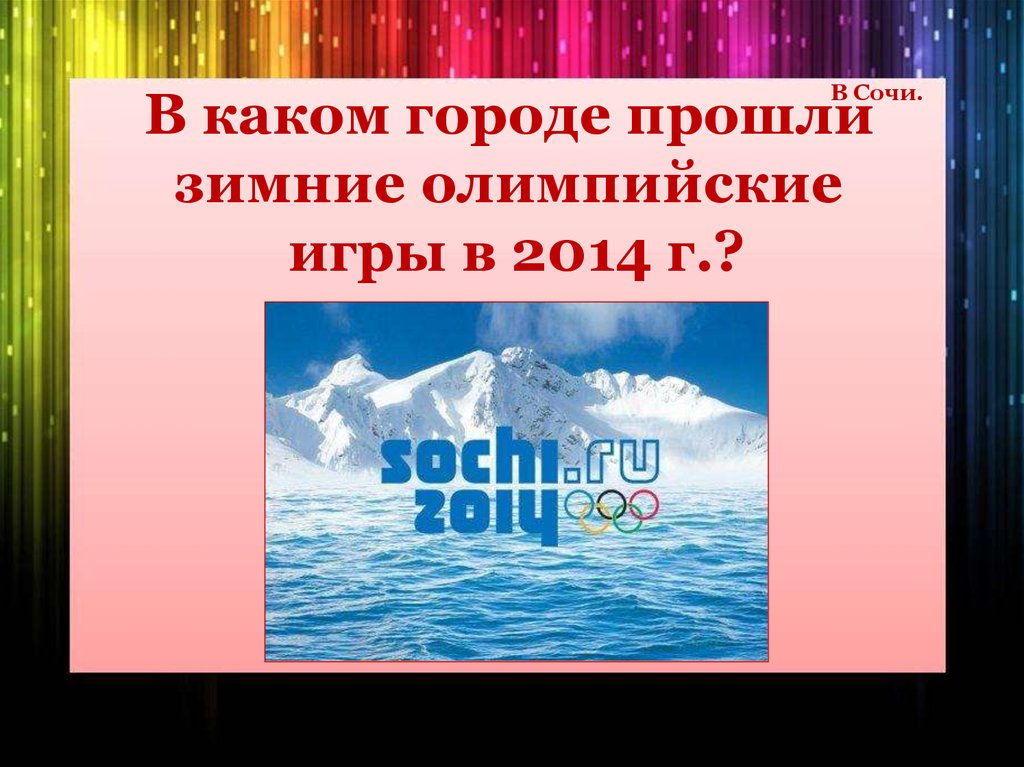 В Сочи.

В каком городе прошли зимние олимпийские игры в 2014 г.?

sochi.ru
2014